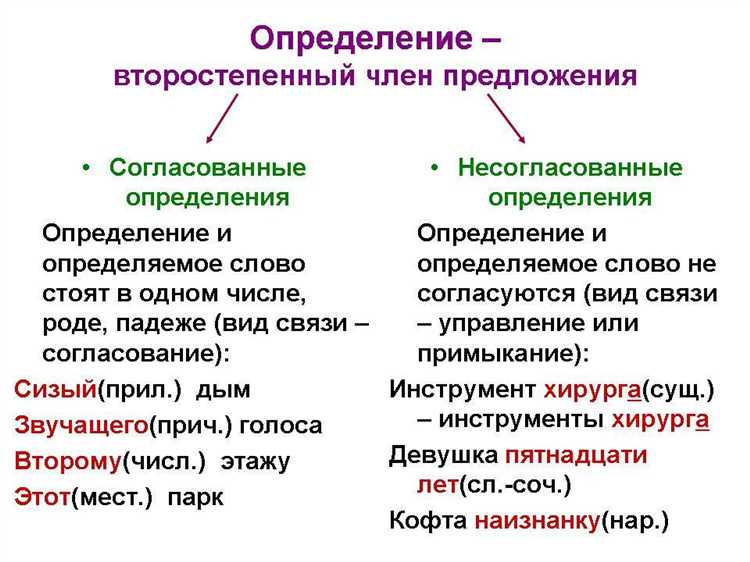 Определение – второстепенный член предложения

• Согласованные определения

Определение и определяемое слово стоят в одном числе, роде, падеже (вид связи – согласование):

Сизый(прил.) дым

Звучащего(прич.) голоса

Второму(числ.) этажу

Этот(мест.) парк

• Несогласованные определения

Определение и определяемое слово не согласуются (вид связи – управление или примыкание):

Инструмент хирурга(сущ.) – инструменты хирурга

Девушка пятнадцати лет(сл.-соч.)

Кофта наизнанку(нар.)